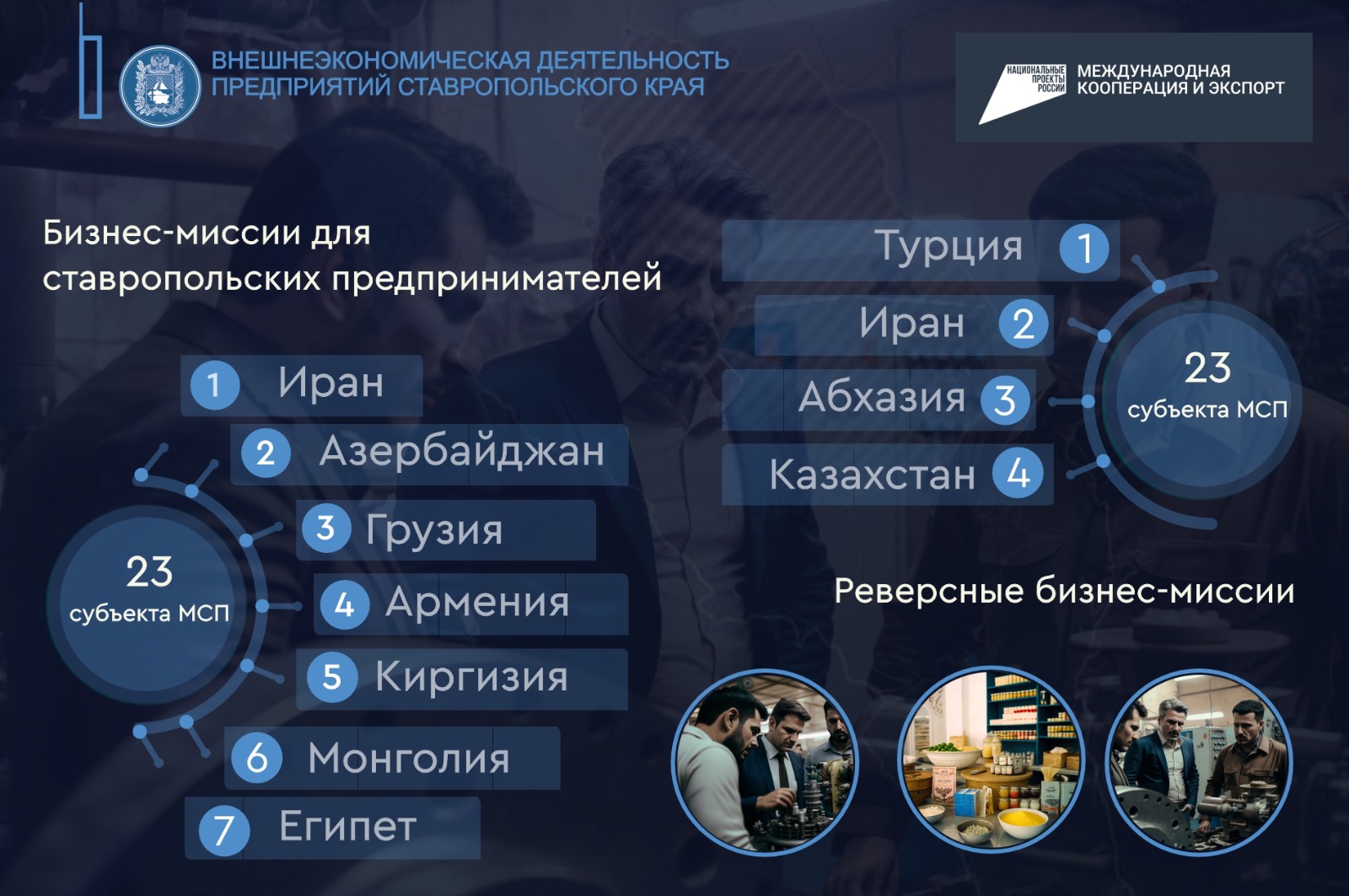 ВНЕШНЕЭКОНОМИЧЕСКАЯ ДЕЯТЕЛЬНОСТЬ ПРЕДПРИЯТИЙ СТАВРОПОЛЬСКОГО КРАЯ

НАЦИОНАЛЬНЫЕ ПРОЕКТЫ РОССИИ МЕЖДУНАРОДНАЯ КООПЕРАЦИЯ И ЭКСПОРТ

Бизнес-миссии для ставропольских предпринимателей

1 Иран
2 Азербайджан
3 Грузия
4 Армения
5 Киргизия
6 Монголия
7 Египет

23 субъекта МСП

Турция 1
Иран 2
Абхазия 3
Казахстан 4

23 субъекта МСП

Реверсные бизнес-миссии